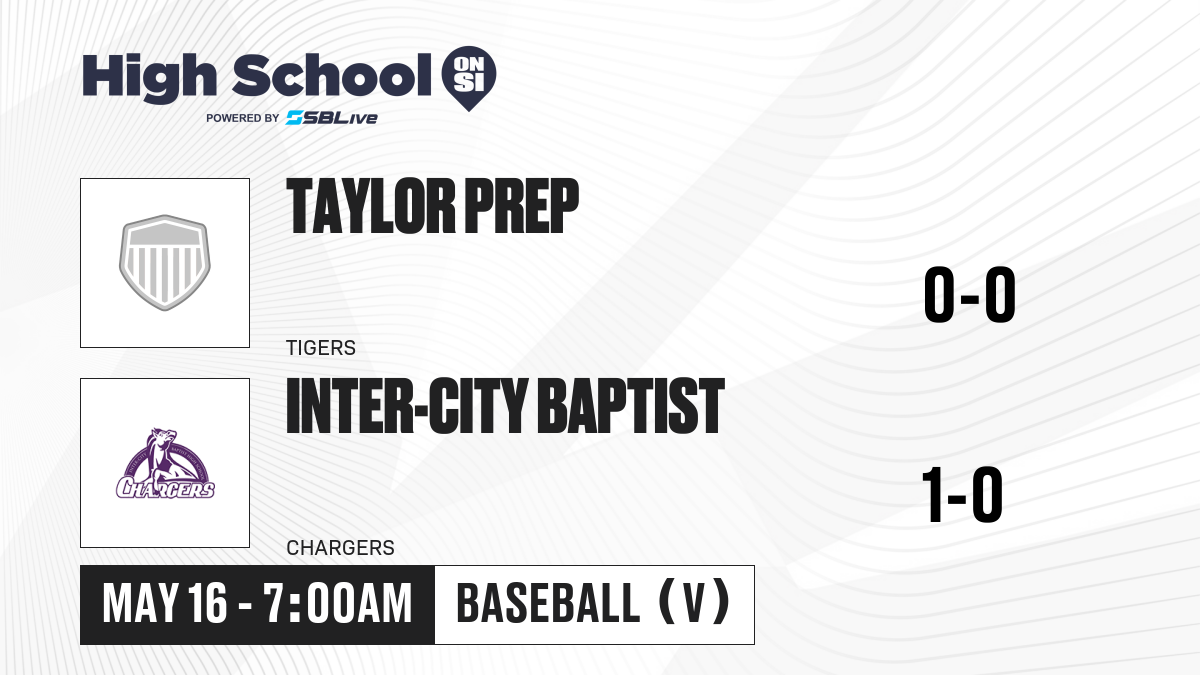 High School ON SI
POWERED BY SBLive

TAYLOR PREP
TIGERS
0-0

CHARGERS
INTER-CITY BAPTIST
CHARGERS
1-0

MAY 16 - 7:00AM
BASEBALL (V)